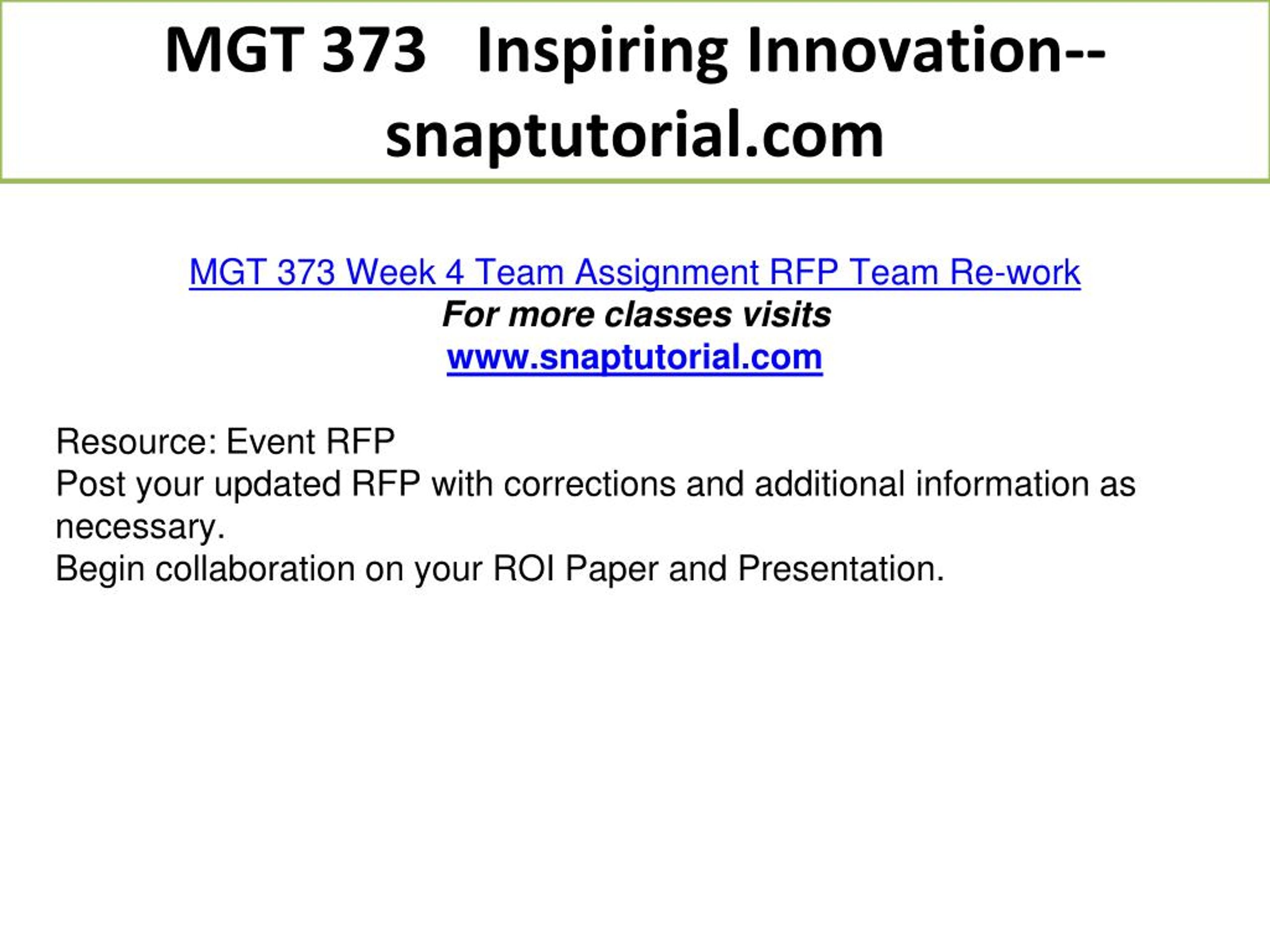 MGT 373 Inspiring Innovation--snaptutorial.com

MGT 373 Week 4 Team Assignment RFP Team Re-work
For more classes visits
www.snaptutorial.com

Resource: Event RFP
Post your updated RFP with corrections and additional information as necessary.
Begin collaboration on your ROI Paper and Presentation.